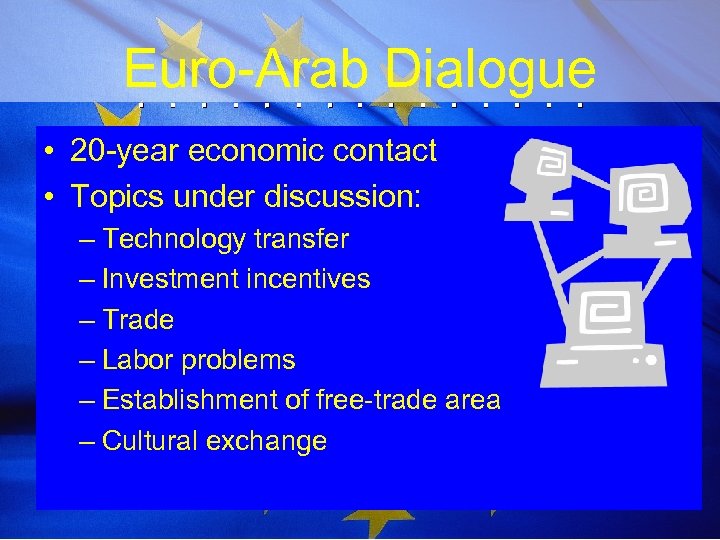 Euro-Arab Dialogue

• 20-year economic contact
• Topics under discussion:
– Technology transfer
– Investment incentives
– Trade
– Labor problems
– Establishment of free-trade area
– Cultural exchange